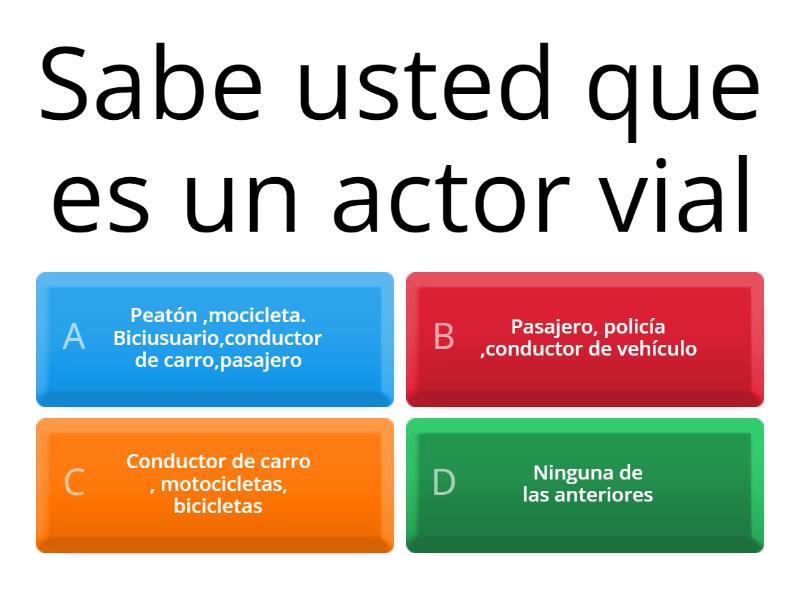 Sabe usted que es un actor vial

A
Peatón ,mocicleta. Biciusuario,conductor de carro,pasajero

B
Pasajero, policía ,conductor de vehículo

C
Conductor de carro , motocicletas, bicicletas

D
Ninguna de las anteriores